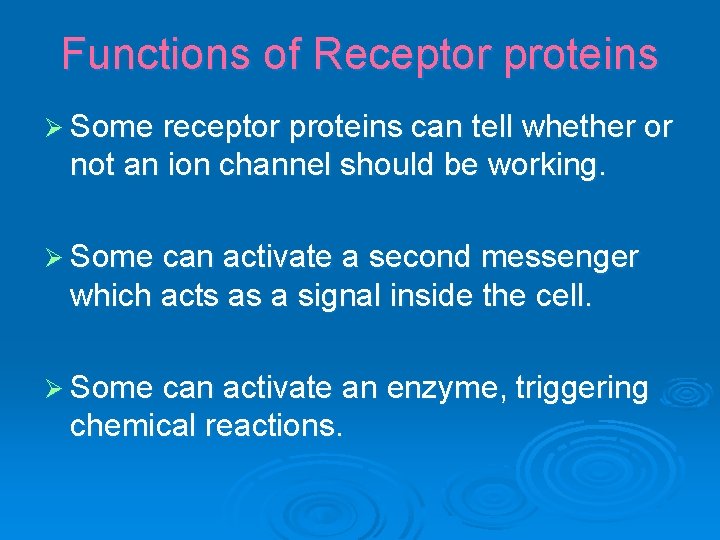 Functions of Receptor proteins

➢ Some receptor proteins can tell whether or not an ion channel should be working.

➢ Some can activate a second messenger which acts as a signal inside the cell.

➢ Some can activate an enzyme, triggering chemical reactions.